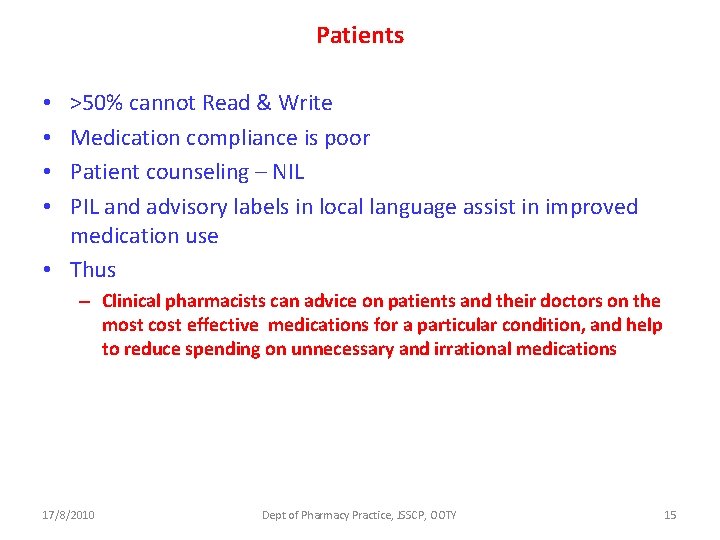 Patients

• >50% cannot Read & Write
• Medication compliance is poor
• Patient counseling – NIL
• PIL and advisory labels in local language assist in improved medication use
• Thus
– Clinical pharmacists can advice on patients and their doctors on the most cost effective medications for a particular condition, and help to reduce spending on unnecessary and irrational medications

17/8/2010

Dept of Pharmacy Practice, JSSCP, OOTY

15